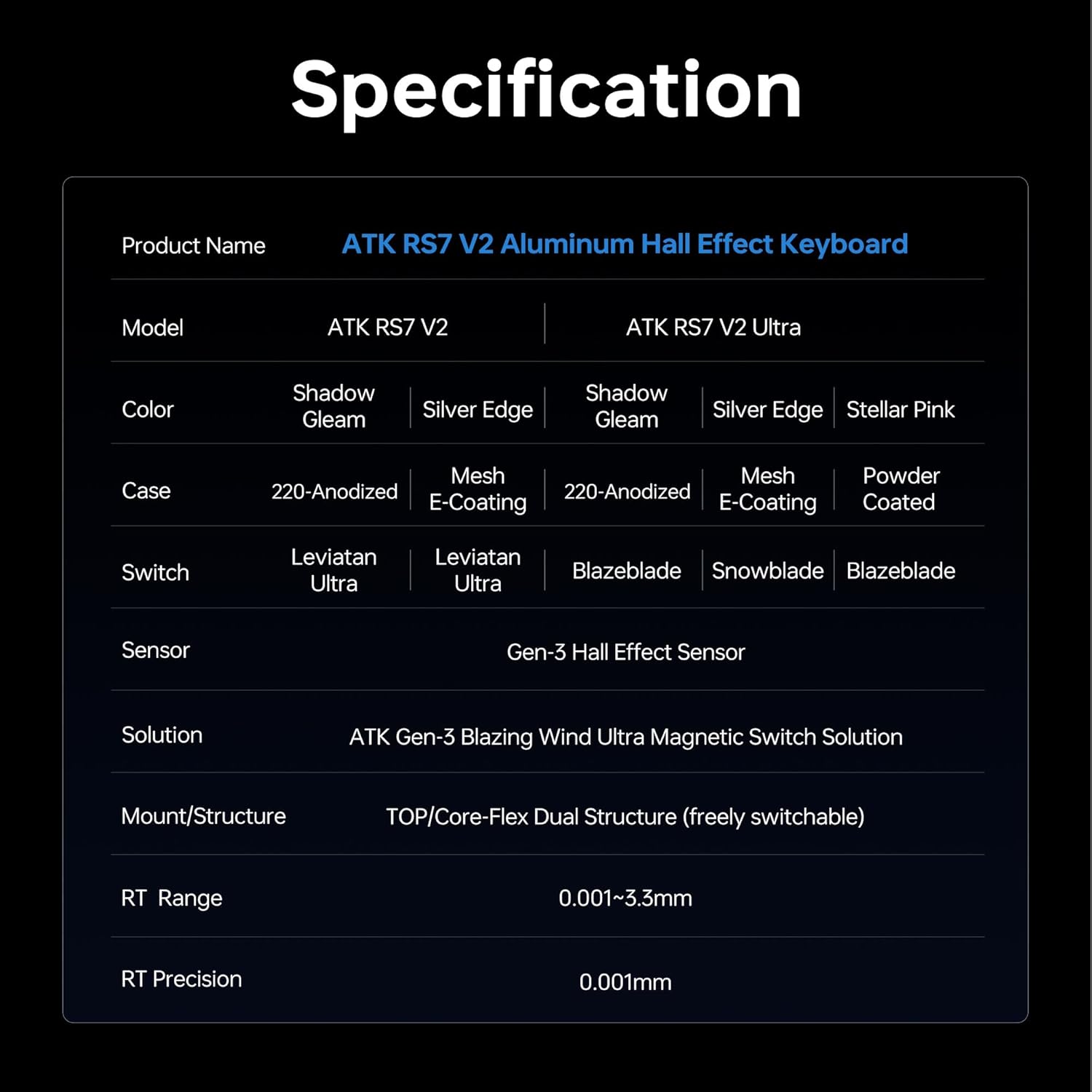 Specification

| Product Name | ATK RS7 V2 Aluminum Hall Effect Keyboard | | | | |
|---|---|---|---|---|---|
| Model | ATK RS7 V2 | | ATK RS7 V2 Ultra | | |
| Color | Shadow Gleam | Silver Edge | Shadow Gleam | Silver Edge | Stellar Pink |
| Case | 220-Anodized | Mesh E-Coating | 220-Anodized | Mesh E-Coating | Powder Coated |
| Switch | Leviatan Ultra | Leviatan Ultra | Blazeblade | Snowblade | Blazeblade |
| Sensor | Gen-3 Hall Effect Sensor | | | | |
| Solution | ATK Gen-3 Blazing Wind Ultra Magnetic Switch Solution | | | | |
| Mount/Structure | TOP/Core-Flex Dual Structure (freely switchable) | | | | |
| RT Range | 0.001~3.3mm | | | | |
| RT Precision | 0.001mm | | | | |